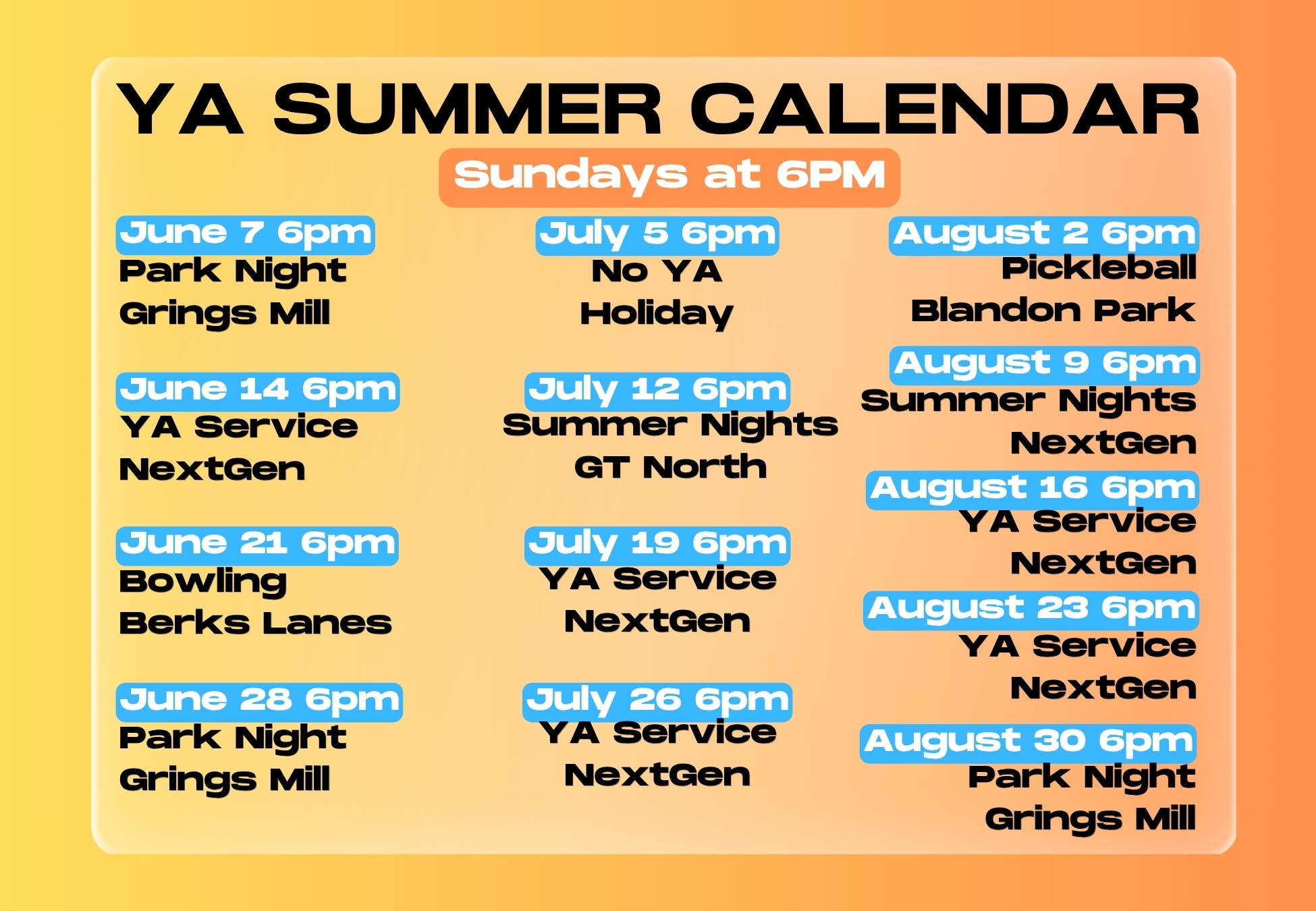 YA SUMMER CALENDAR

Sundays at 6PM

June 7 6pm
Park Night
Grings Mill

June 14 6pm
YA Service
NextGen

June 21 6pm
Bowling
Berks Lanes

June 28 6pm
Park Night
Grings Mill

July 5 6pm
No YA
Holiday

July 12 6pm
Summer Nights
GT North

July 19 6pm
YA Service
NextGen

July 26 6pm
YA Service
NextGen

August 2 6pm
Pickleball
Blandon Park

August 9 6pm
Summer Nights
NextGen

August 16 6pm
YA Service
NextGen

August 23 6pm
YA Service
NextGen

August 30 6pm
Park Night
Grings Mill